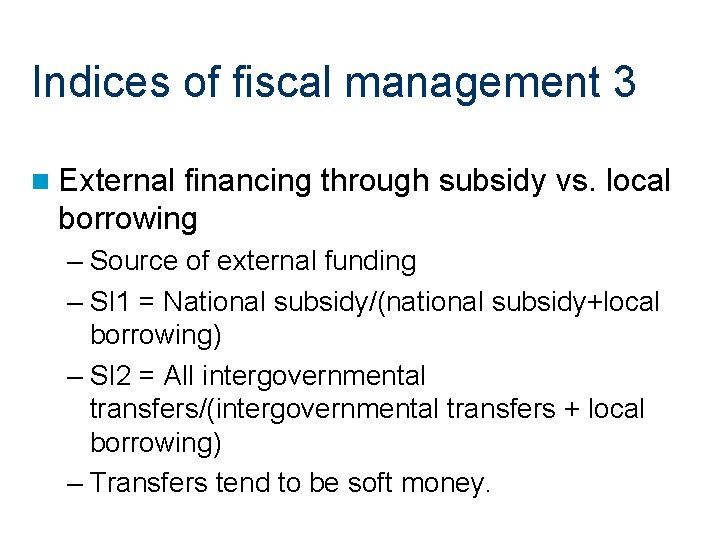 Indices of fiscal management 3

External financing through subsidy vs. local borrowing

– Source of external funding

– SI1 = National subsidy/(national subsidy+local borrowing)

– SI2 = All intergovernmental transfers/(intergovernmental transfers + local borrowing)

– Transfers tend to be soft money.